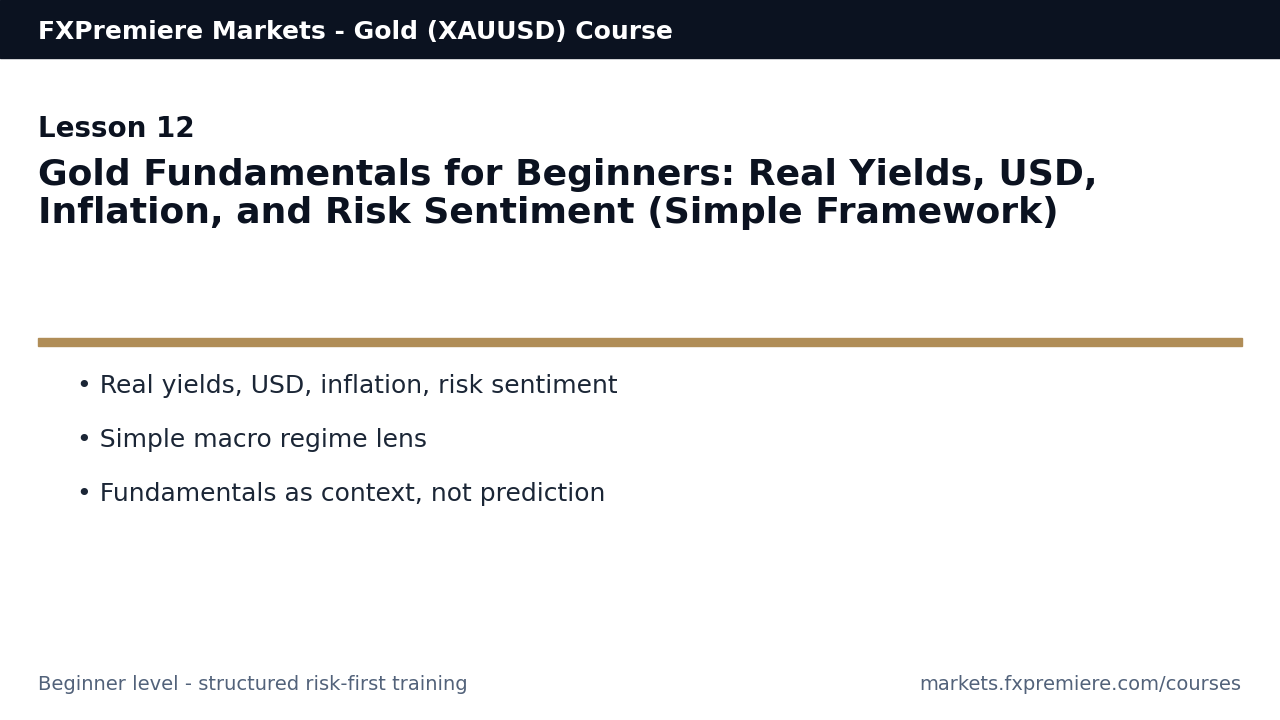 FXPremiere Markets - Gold (XAUUSD) Course

Lesson 12

Gold Fundamentals for Beginners: Real Yields, USD, Inflation, and Risk Sentiment (Simple Framework)

• Real yields, USD, inflation, risk sentiment
• Simple macro regime lens
• Fundamentals as context, not prediction

Beginner level - structured risk-first training

markets.fxpremiere.com/courses